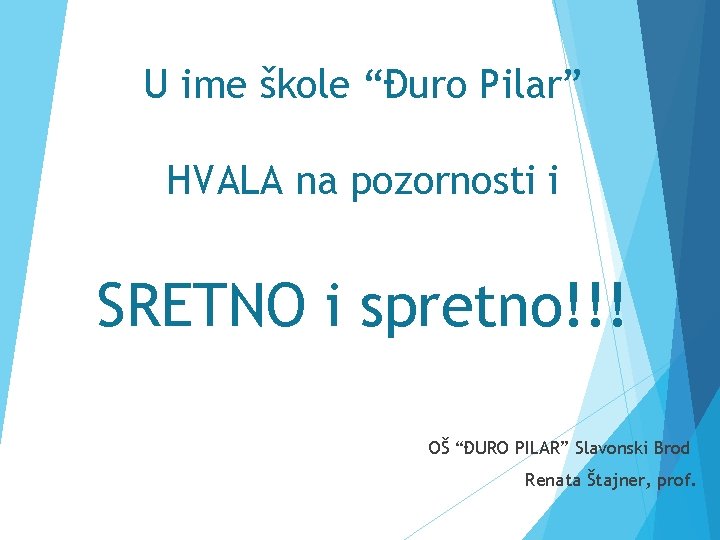 U ime škole “Đuro Pilar”

HVALA na pozornosti i

SRETNO i spretno!!!

OŠ “ĐURO PILAR” Slavonski Brod

Renata Štajner, prof.